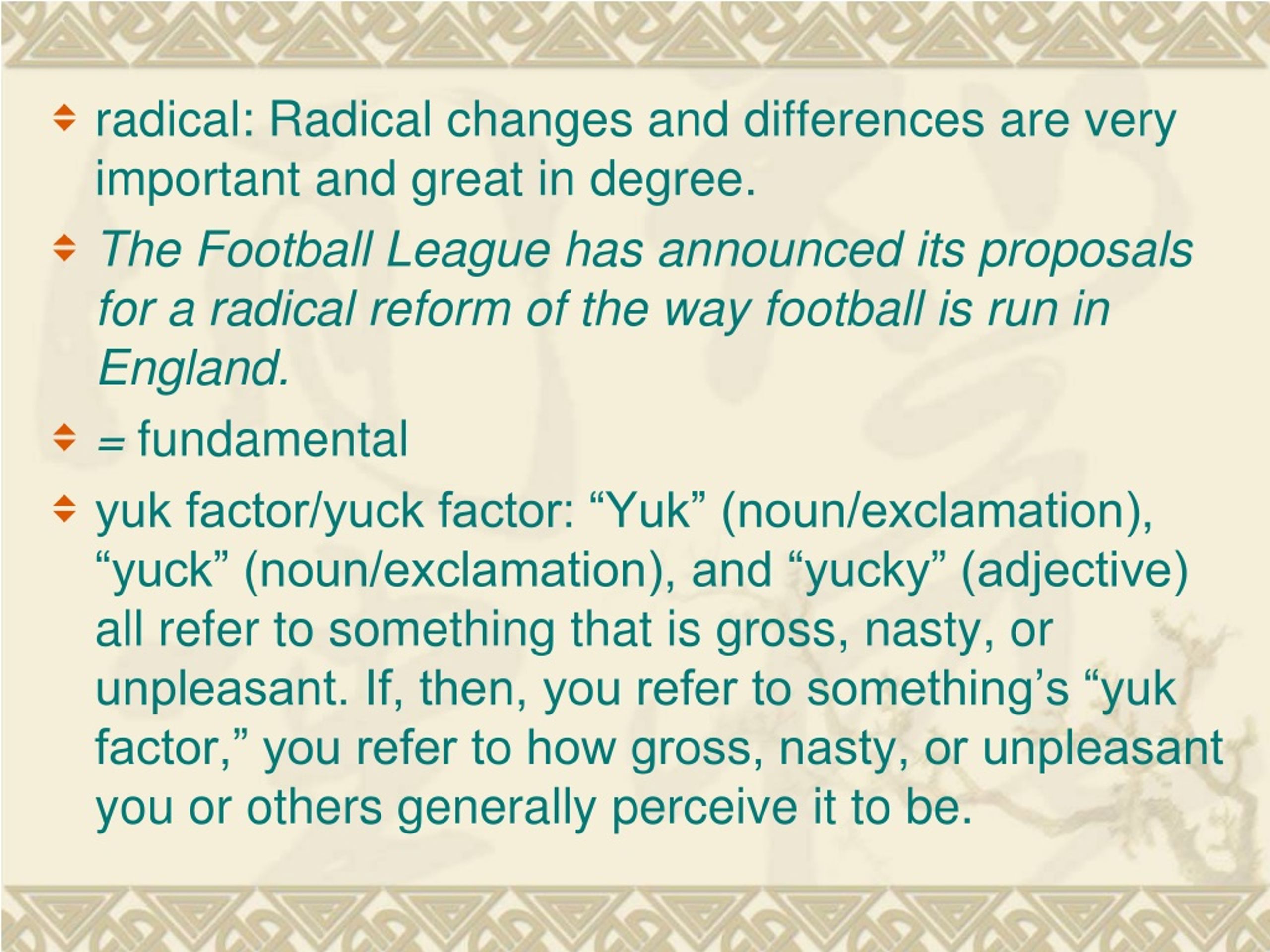 radical: Radical changes and differences are very important and great in degree.

The Football League has announced its proposals for a radical reform of the way football is run in England.

= fundamental

yuk factor/yuck factor: “Yuk” (noun/exclamation), “yuck” (noun/exclamation), and “yucky” (adjective) all refer to something that is gross, nasty, or unpleasant. If, then, you refer to something’s “yuk factor,” you refer to how gross, nasty, or unpleasant you or others generally perceive it to be.